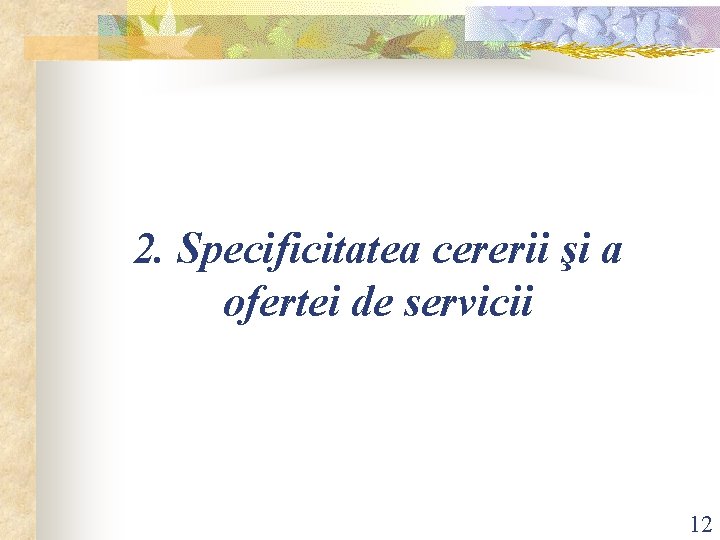 2. Specificitatea cererii şi a ofertei de servicii

12